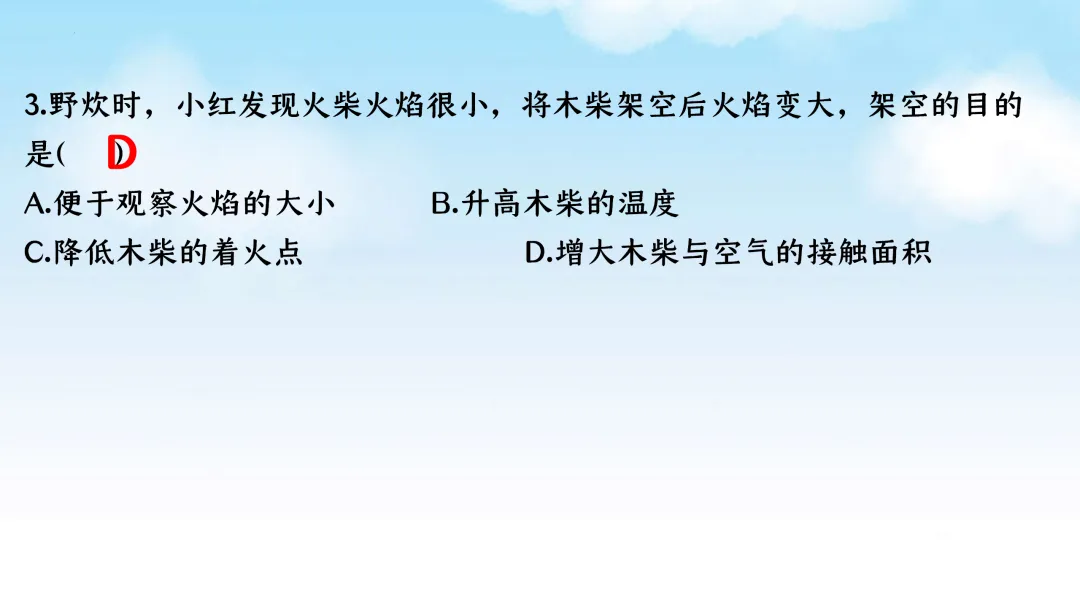 3.野炊时，小红发现火柴火焰很小，将木柴架空后火焰变大，架空的目的是( D )

A.便于观察火焰的大小　　B.升高木柴的温度

C.降低木柴的着火点　　D.增大木柴与空气的接触面积